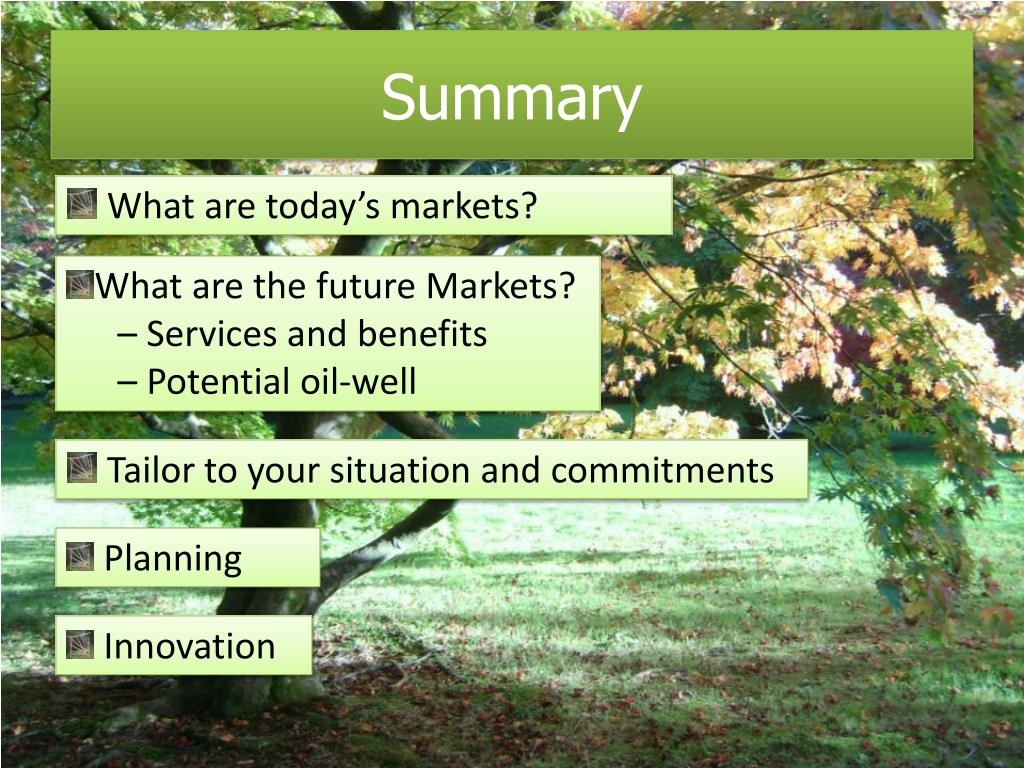 Summary

What are today’s markets?

What are the future Markets?
– Services and benefits
– Potential oil-well

Tailor to your situation and commitments

Planning

Innovation